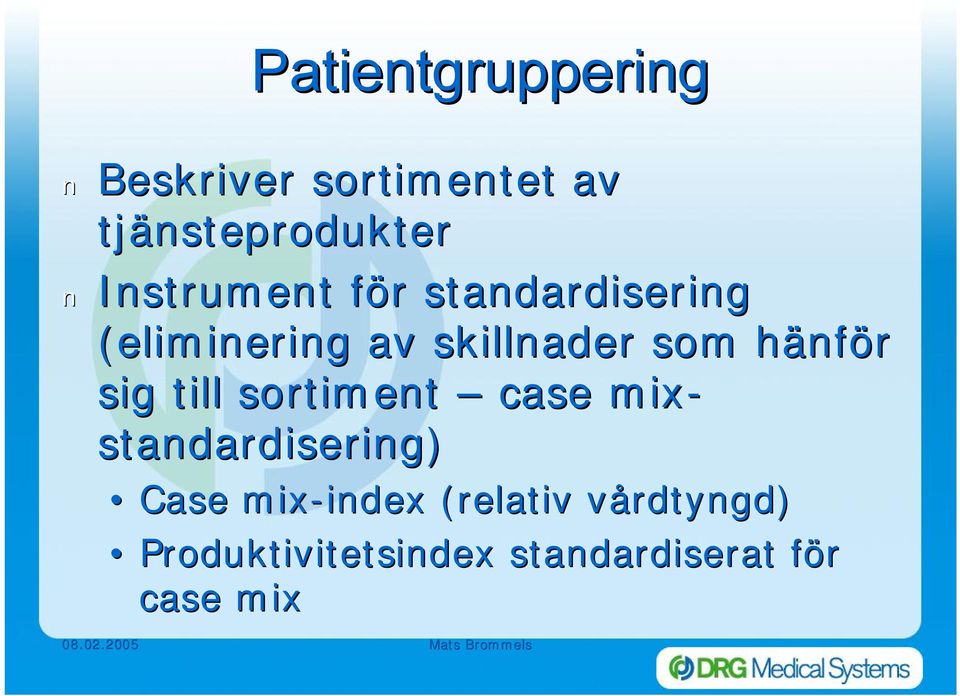 Patientgruppering

n Beskriver sortimentet av tjänsteprodukter

n Instrument för standardisering (eliminering av skillnader som hänför sig till sortiment – case mix-standardisering)

• Case mix-index (relativ vårdtyngd)
• Produktivitetsindex standardiserat för case mix

08.02.2005

Mats Brommels

DRG Medical Systems